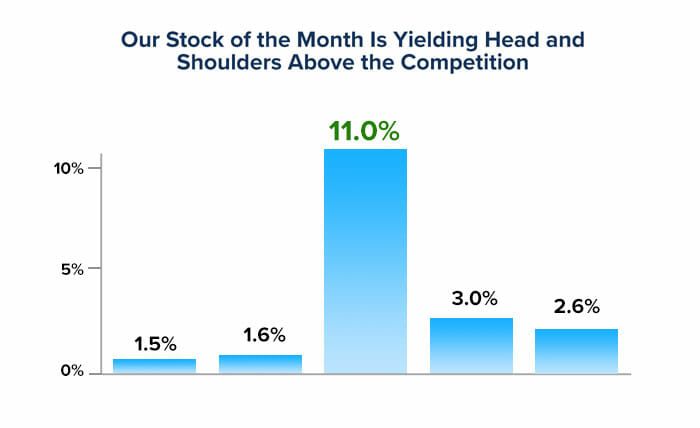 Our Stock of the Month Is Yielding Head and Shoulders Above the Competition

10%

5%

0%

1.5%

1.6%

11.0%

3.0%

2.6%